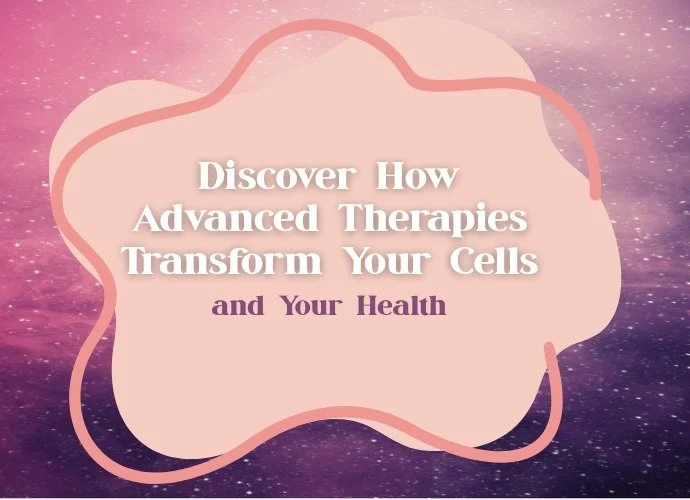 Discover How Advanced Therapies Transform Your Cells

and Your Health